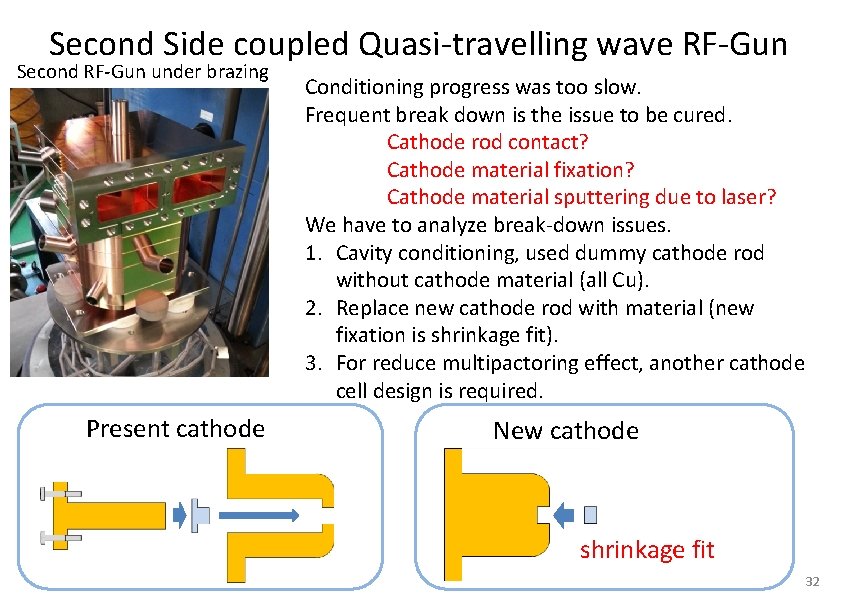 Second Side coupled Quasi-travelling wave RF-Gun

Second RF-Gun under brazing

Conditioning progress was too slow.
Frequent break down is the issue to be cured.
Cathode rod contact?
Cathode material fixation?
Cathode material sputtering due to laser?
We have to analyze break-down issues.
1. Cavity conditioning, used dummy cathode rod without cathode material (all Cu).
2. Replace new cathode rod with material (new fixation is shrinkage fit).
3. For reduce multipactoring effect, another cathode cell design is required.

Present cathode

New cathode

shrinkage fit

32